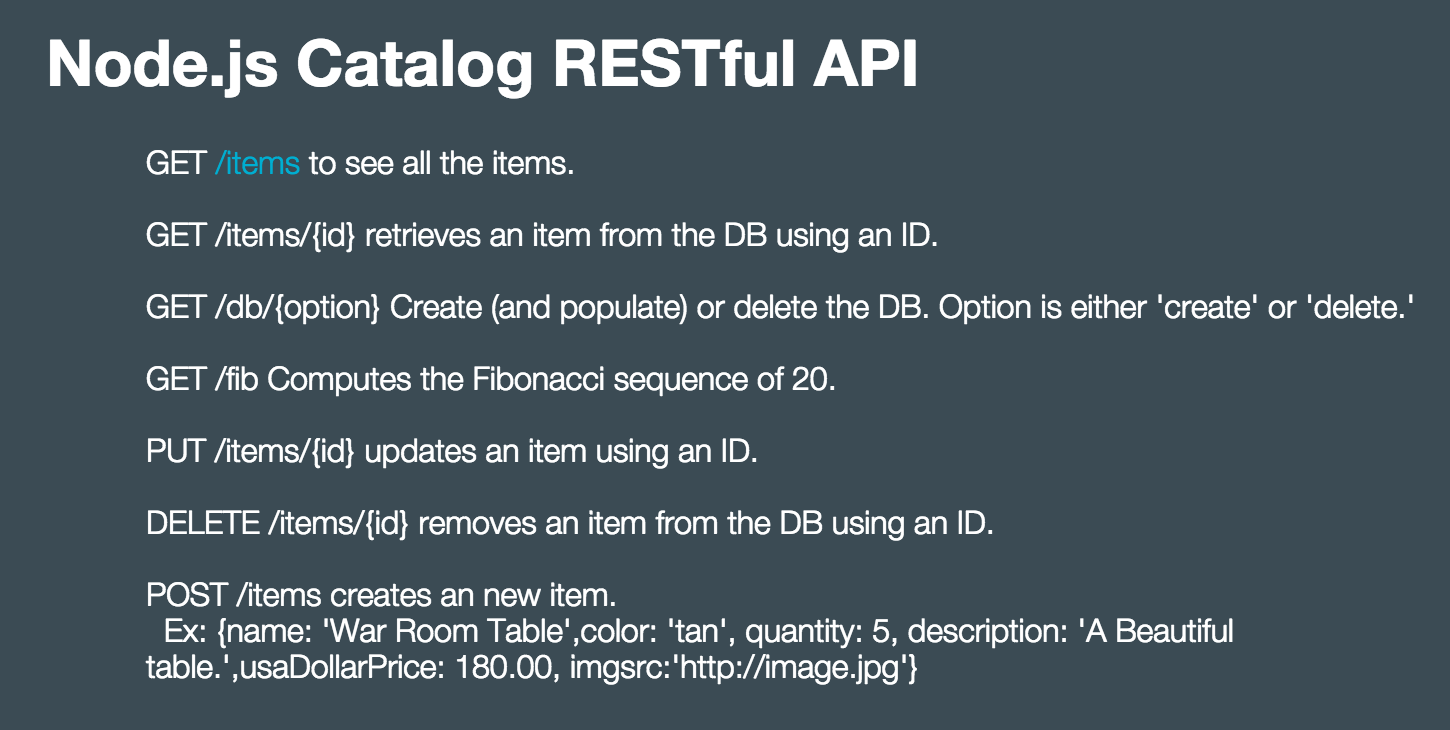 Node.js Catalog RESTful API

GET /items to see all the items.

GET /items/{id} retrieves an item from the DB using an ID.

GET /db/{option} Create (and populate) or delete the DB. Option is either 'create' or 'delete.'

GET /fib Computes the Fibonacci sequence of 20.

PUT /items/{id} updates an item using an ID.

DELETE /items/{id} removes an item from the DB using an ID.

POST /items creates an new item.
Ex: {name: 'War Room Table',color: 'tan', quantity: 5, description: 'A Beautiful table.',usaDollarPrice: 180.00, imgsrc:'http://image.jpg'}